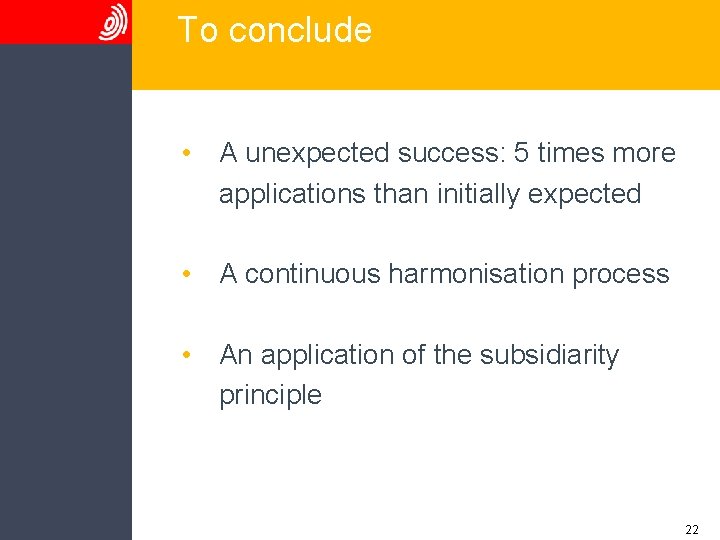 To conclude

• A unexpected success: 5 times more applications than initially expected

• A continuous harmonisation process

• An application of the subsidiarity principle

22